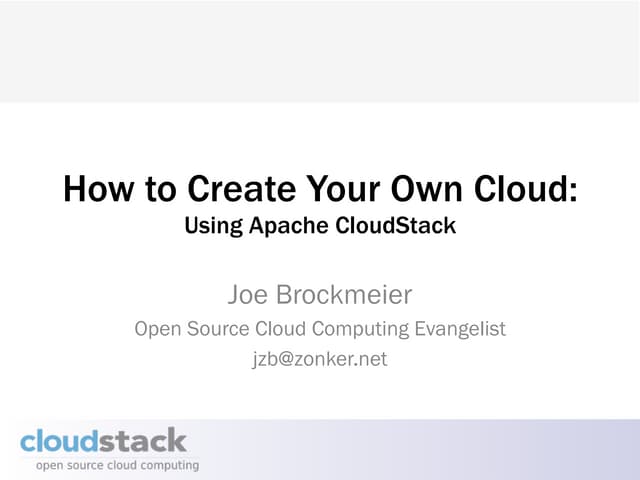 How to Create Your Own Cloud:
Using Apache CloudStack

Joe Brockmeier
Open Source Cloud Computing Evangelist
jzb@zonker.net

cloudstack
open source cloud computing